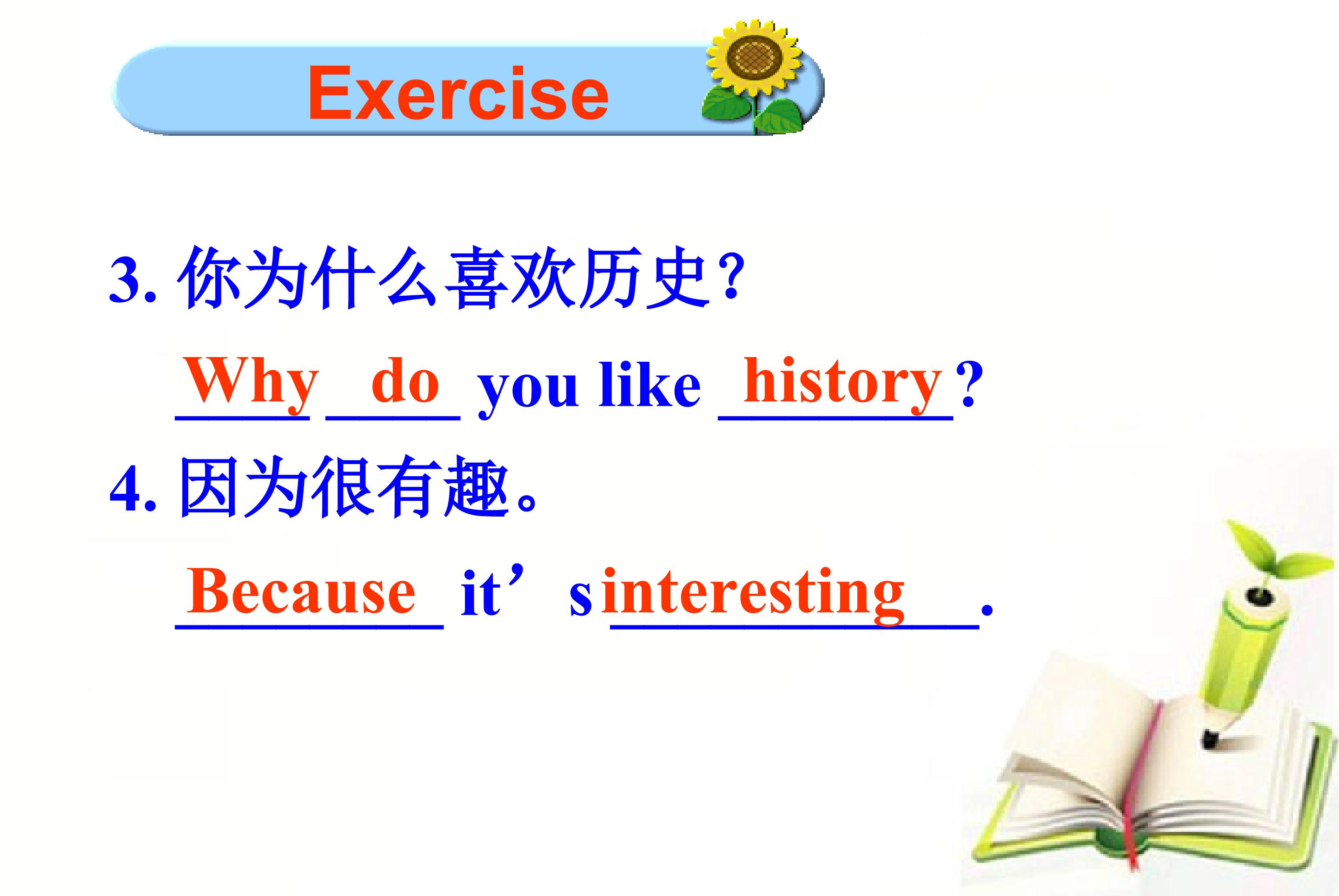 Exercise

3.你为什么喜欢历史?

Why do you like history?

4.因为很有趣。

Because it's interesting.